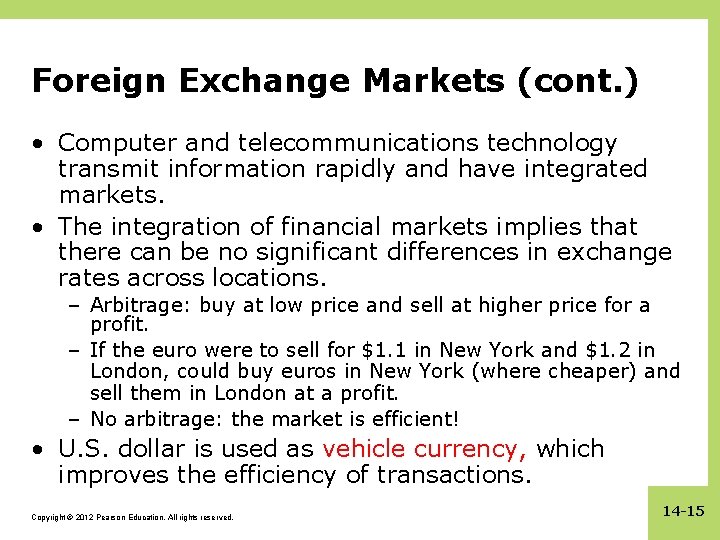 Foreign Exchange Markets (cont.)

• Computer and telecommunications technology transmit information rapidly and have integrated markets.

• The integration of financial markets implies that there can be no significant differences in exchange rates across locations.
 – Arbitrage: buy at low price and sell at higher price for a profit.
 – If the euro were to sell for \$1.1 in New York and \$1.2 in London, could buy euros in New York (where cheaper) and sell them in London at a profit.
 – No arbitrage: the market is efficient!

• U.S. dollar is used as vehicle currency, which improves the efficiency of transactions.

Copyright © 2012 Pearson Education. All rights reserved.

14-15